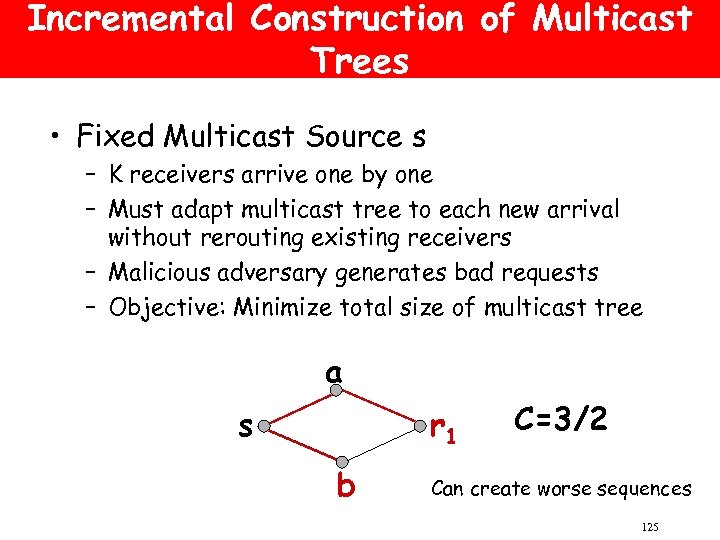 Incremental Construction of Multicast Trees

• Fixed Multicast Source s
– K receivers arrive one by one
– Must adapt multicast tree to each new arrival without rerouting existing receivers
– Malicious adversary generates bad requests
– Objective: Minimize total size of multicast tree

a
s
$r_1$
b
C=3/2

Can create worse sequences

125